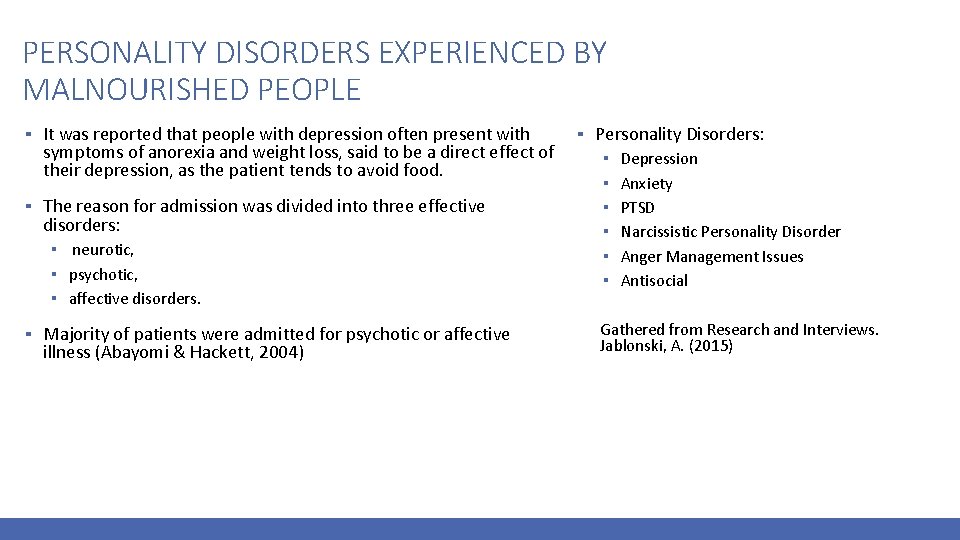 PERSONALITY DISORDERS EXPERIENCED BY MALNOURISHED PEOPLE

▪ It was reported that people with depression often present with symptoms of anorexia and weight loss, said to be a direct effect of their depression, as the patient tends to avoid food.

▪ The reason for admission was divided into three effective disorders:
▪ neurotic,
▪ psychotic,
▪ affective disorders.

▪ Majority of patients were admitted for psychotic or affective illness (Abayomi & Hackett, 2004)

▪ Personality Disorders:
▪ Depression
▪ Anxiety
▪ PTSD
▪ Narcissistic Personality Disorder
▪ Anger Management Issues
▪ Antisocial

Gathered from Research and Interviews. Jablonski, A. (2015)